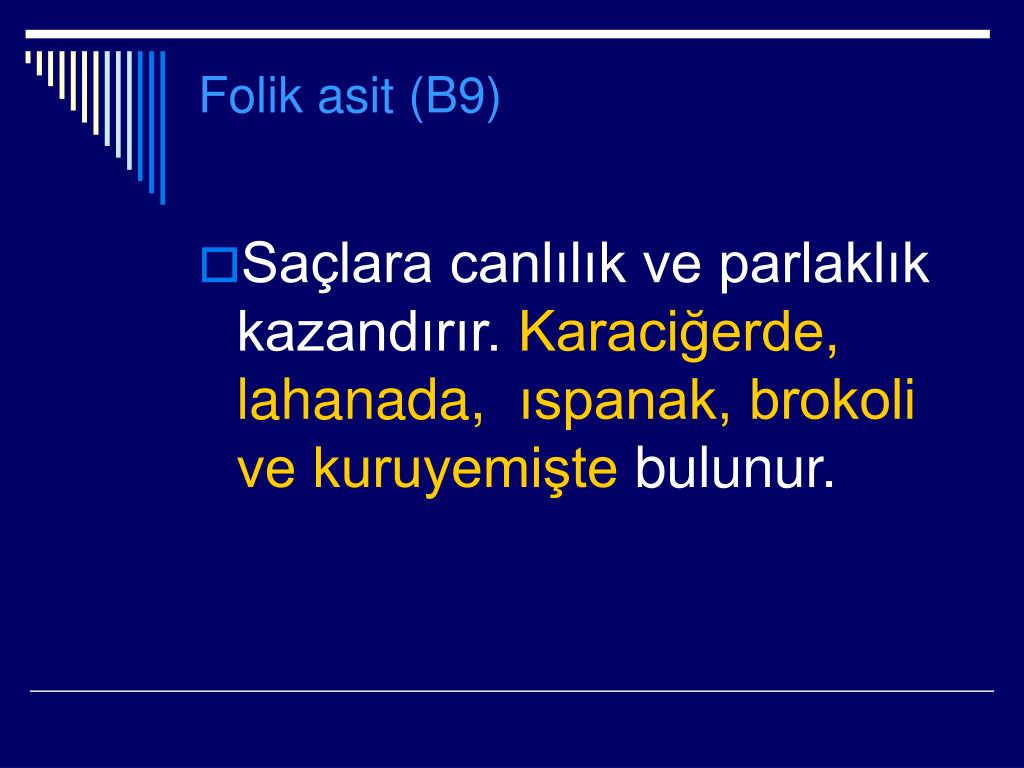 Folik asit (B9)

Saçlara canlılık ve parlaklık kazandırır. Karaciğerde, lahanada,  ıspanak, brokoli ve kuruyemişte bulunur.